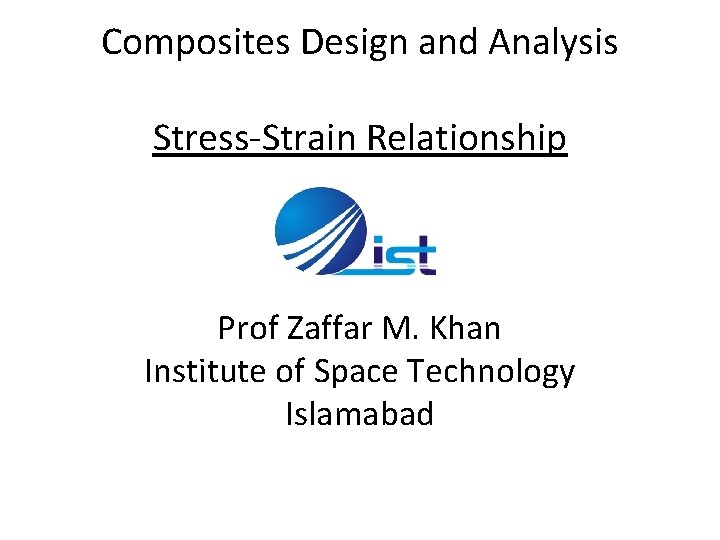 Composites Design and Analysis

Stress-Strain Relationship

ist

Prof Zaffar M. Khan
Institute of Space Technology
Islamabad